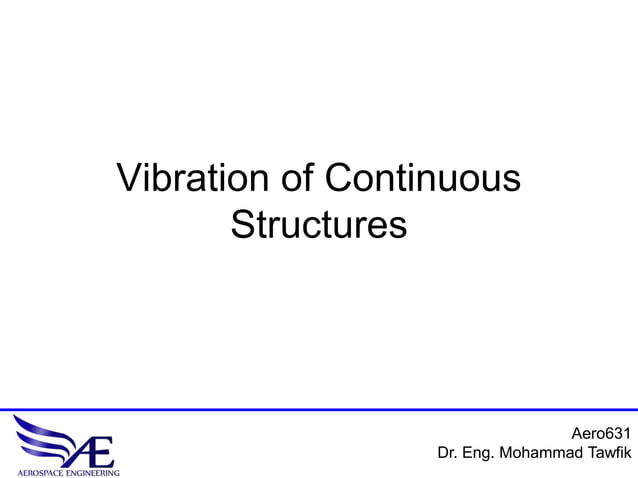 Vibration of Continuous Structures

AE
AEROSPACE ENGINEERING

Aero631
Dr. Eng. Mohammad Tawfik